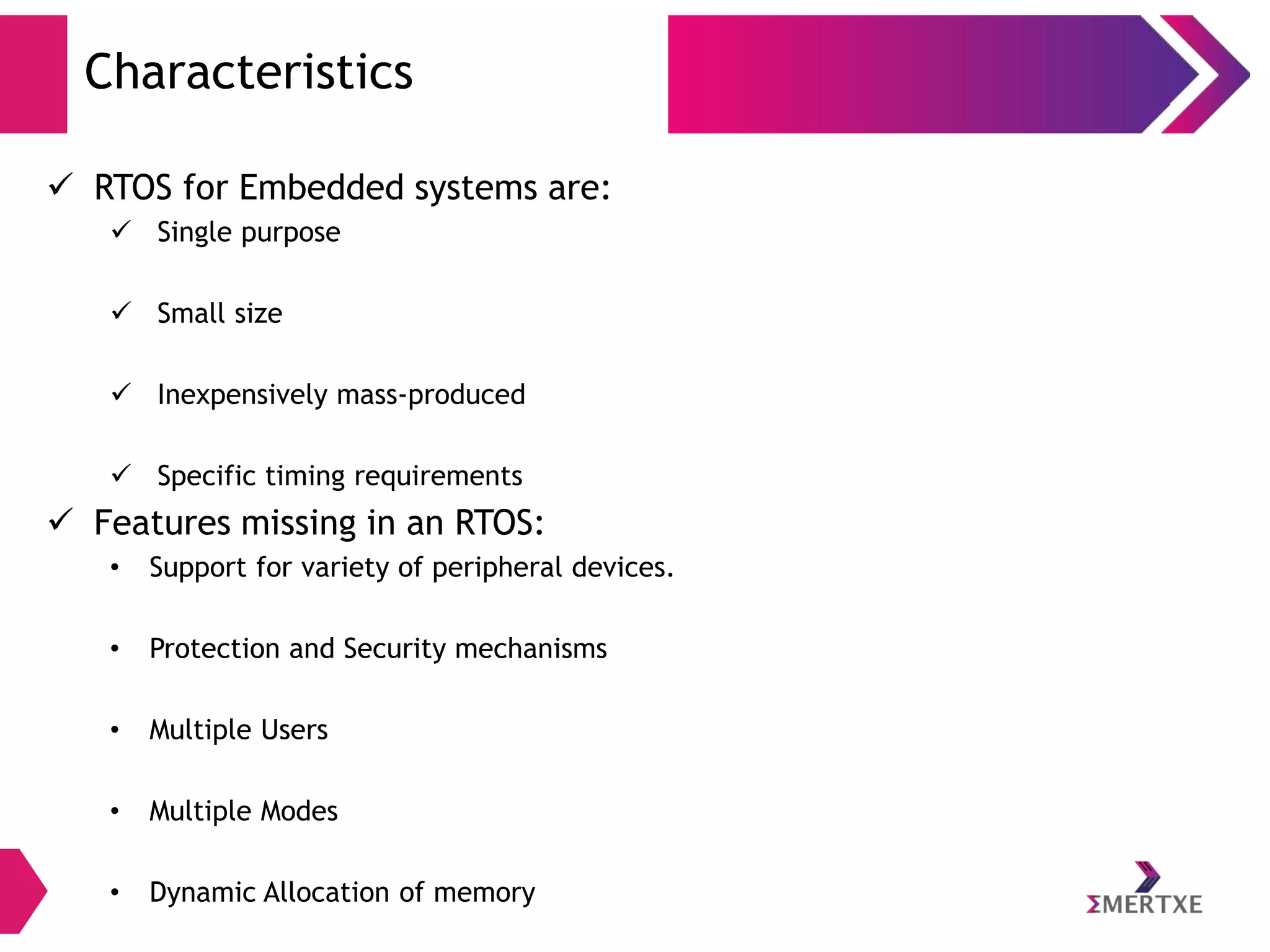 Characteristics

✓ RTOS for Embedded systems are:

✓ Single purpose

✓ Small size

✓ Inexpensively mass-produced

✓ Specific timing requirements

✓ Features missing in an RTOS:

• Support for variety of peripheral devices.

• Protection and Security mechanisms

• Multiple Users

• Multiple Modes

• Dynamic Allocation of memory

ΣMERTXE